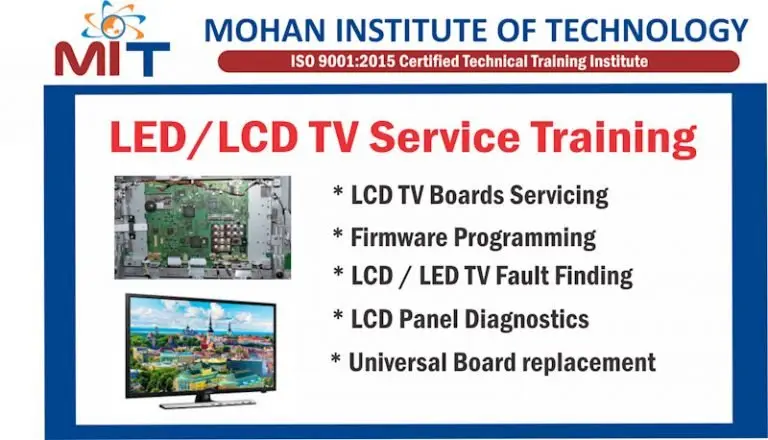 MIT

MOHAN INSTITUTE OF TECHNOLOGY

ISO 9001:2015 Certified Technical Training Institute

LED/LCD TV Service Training

* LCD TV Boards Servicing

* Firmware Programming

* LCD / LED TV Fault Finding

* LCD Panel Diagnostics

* Universal Board replacement